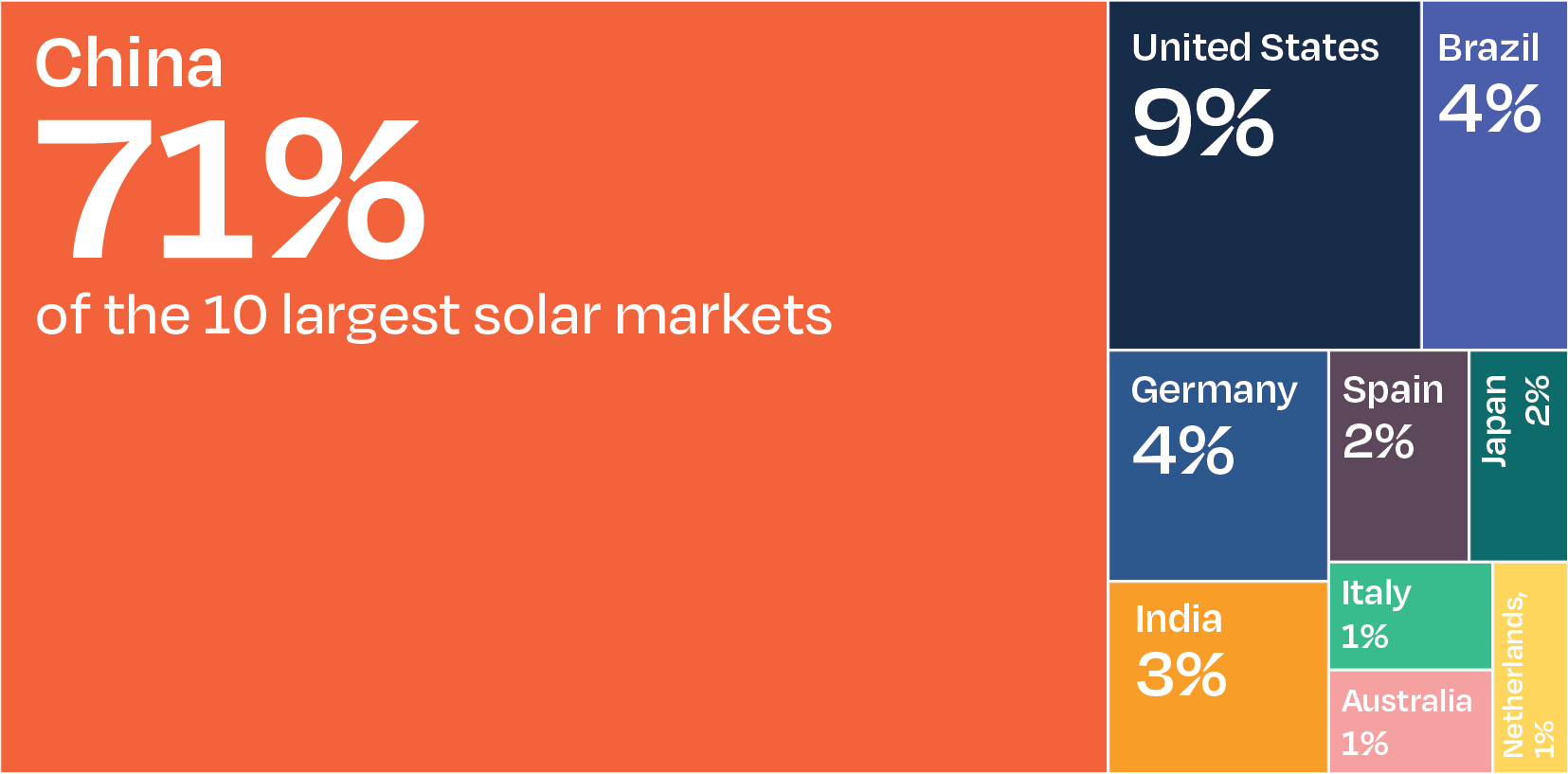 China
71%
of the 10 largest solar markets

United States
9%

Brazil
4%

Germany
4%

Spain
2%

Japan
2%

India
3%

Italy
1%

Australia
1%

Netherlands,
1%